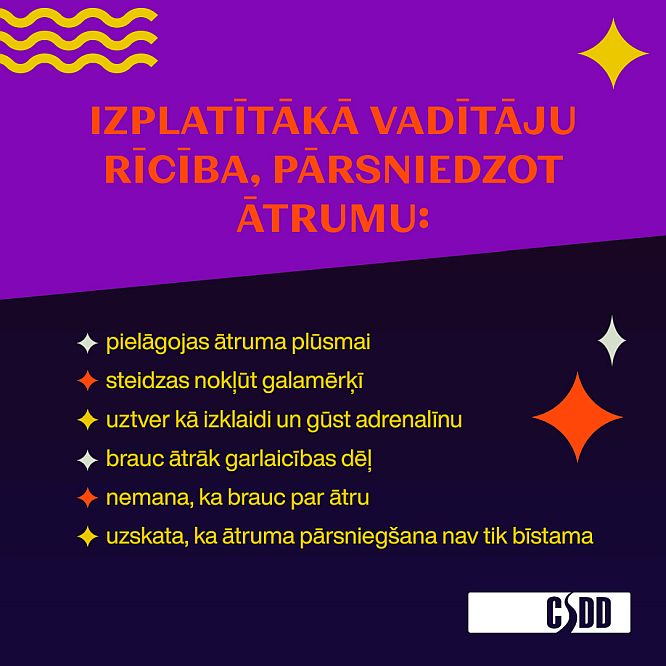 IZPLATĪTĀKĀ VADĪTĀJU RĪCĪBA, PĀRSNIEDZOT ĀTRUMU:

pielāgojas ātruma plūsmai

steidzas nokļūt galamērķī

uztver kā izklaidi un gūst adrenalīnu

brauc ātrāk garlaicības dēļ

nemana, ka brauc par ātru

uzskata, ka ātruma pārsniegšana nav tik bīstama

CSDD